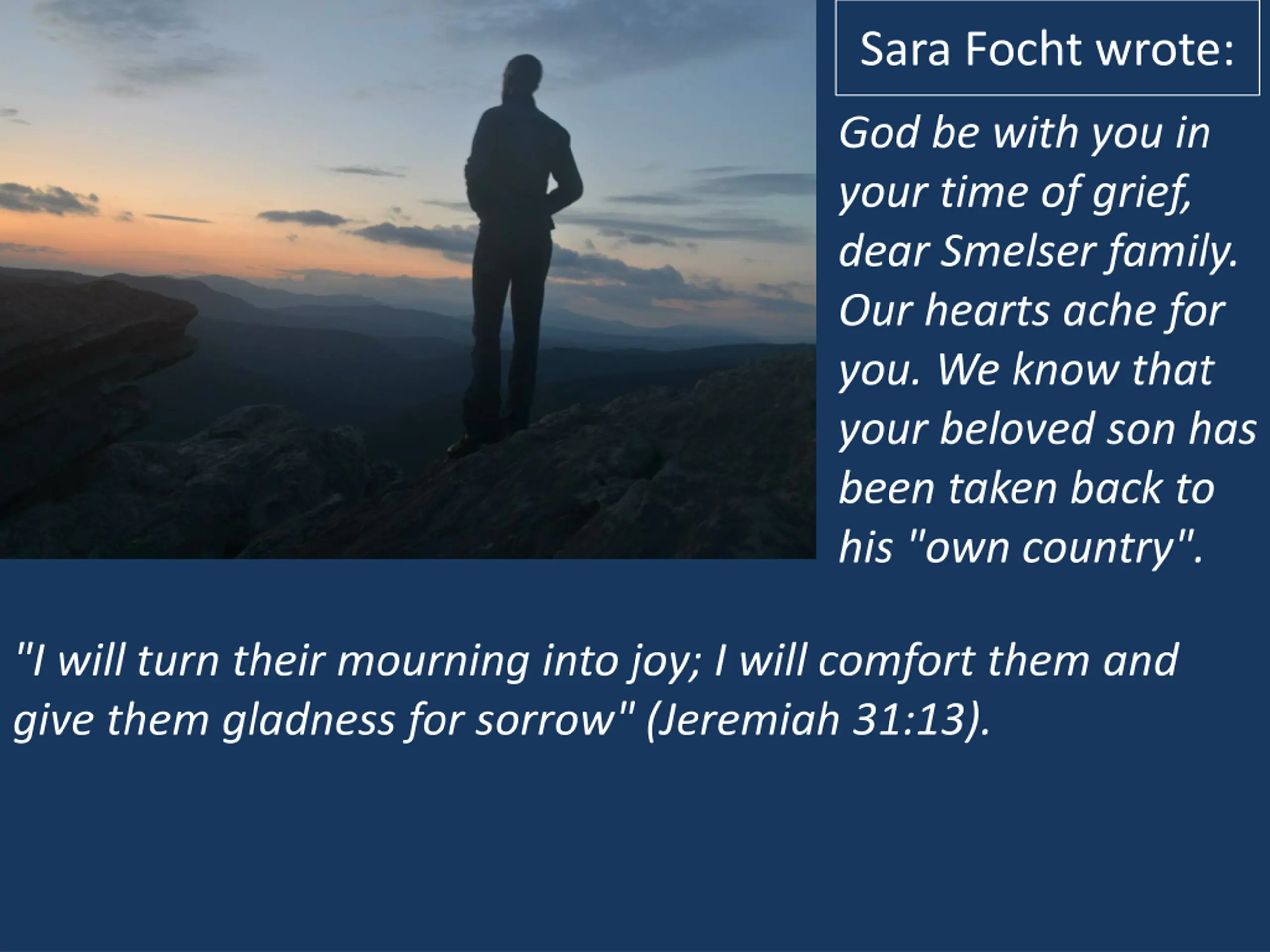 Sara Focht wrote:

God be with you in your time of grief, dear Smelser family. Our hearts ache for you. We know that your beloved son has been taken back to his "own country".

"I will turn their mourning into joy; I will comfort them and give them gladness for sorrow" (Jeremiah 31:13).